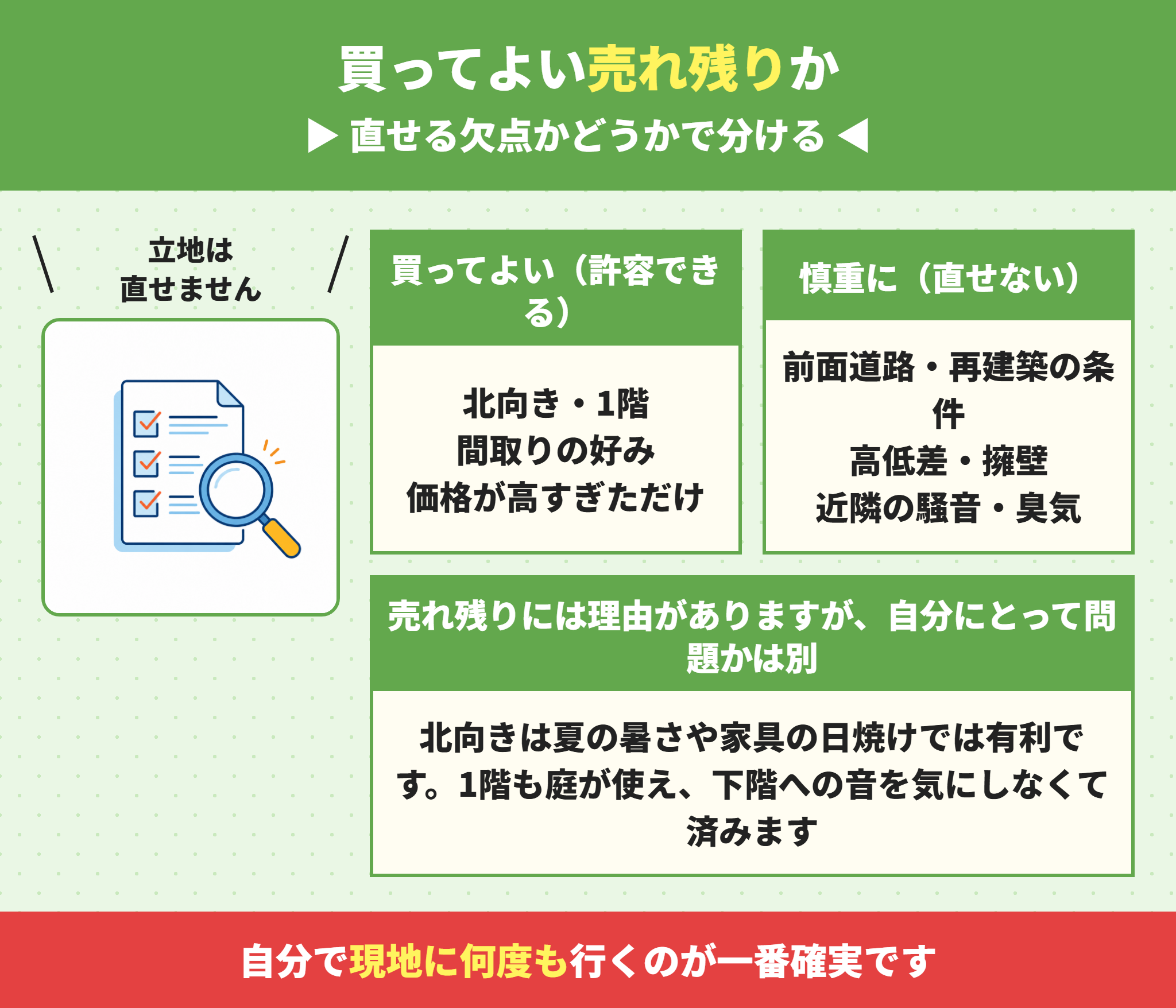 買ってよい売れ残りか

▶ 直せる欠点かどうかで分ける ◀

＼ 立地は直せません ／

買ってよい（許容できる）

北向き・1階
間取りの好み
価格が高すぎただけ

慎重に（直せない）

前面道路・再建築の条件
高低差・擁壁
近隣の騒音・臭気

売れ残りには理由がありますが、自分にとって問題かは別

北向きは夏の暑さや家具の日焼けでは有利です。1階も庭が使え、下階への音を気にしなくて済みます

自分で現地に何度も行くのが一番確実です